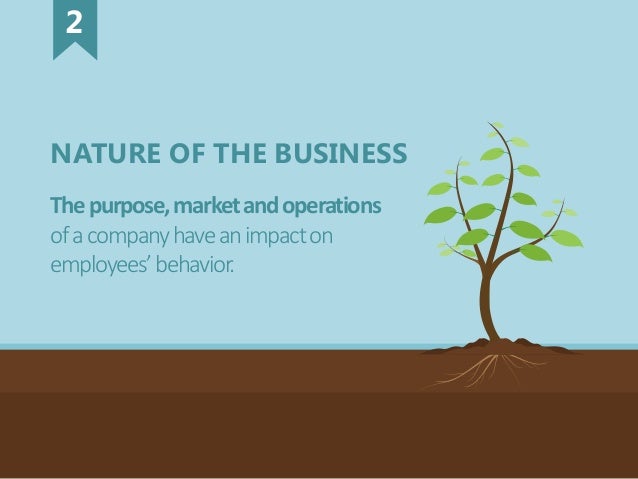 2

NATURE OF THE BUSINESS

The purpose, market and operations of a company have an impact on employees' behavior.